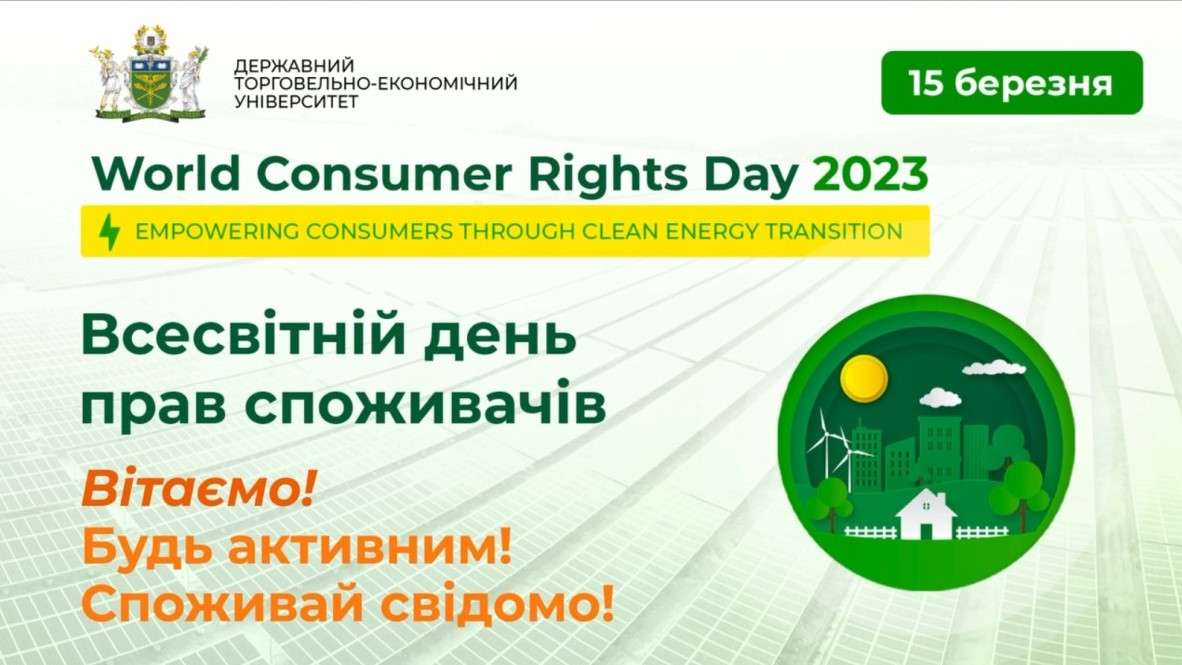 ДЕРЖАВНИЙ ТОРГОВЕЛЬНО-ЕКОНОМІЧНИЙ УНІВЕРСИТЕТ

15 березня

World Consumer Rights Day 2023

EMPOWERING CONSUMERS THROUGH CLEAN ENERGY TRANSITION

Всесвітній день прав споживачів

Вітаємо!
Будь активним!
Споживай свідомо!